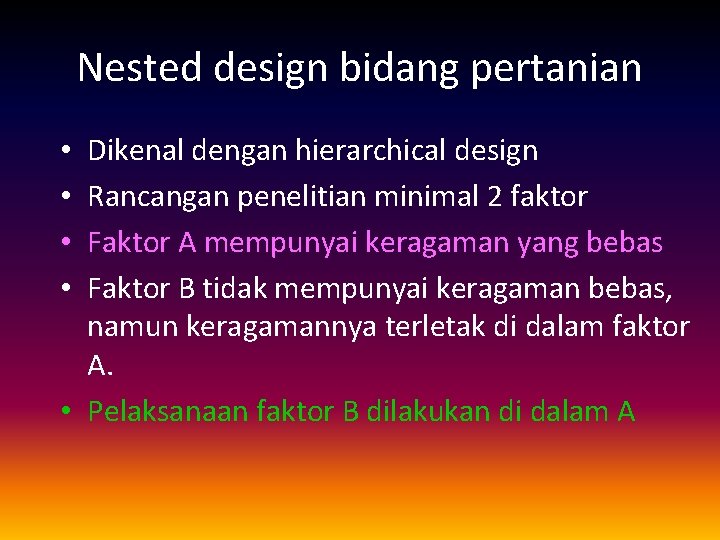 Nested design bidang pertanian

• Dikenal dengan hierarchical design
• Rancangan penelitian minimal 2 faktor
• Faktor A mempunyai keragaman yang bebas
• Faktor B tidak mempunyai keragaman bebas, namun keragamannya terletak di dalam faktor A.
• Pelaksanaan faktor B dilakukan di dalam A